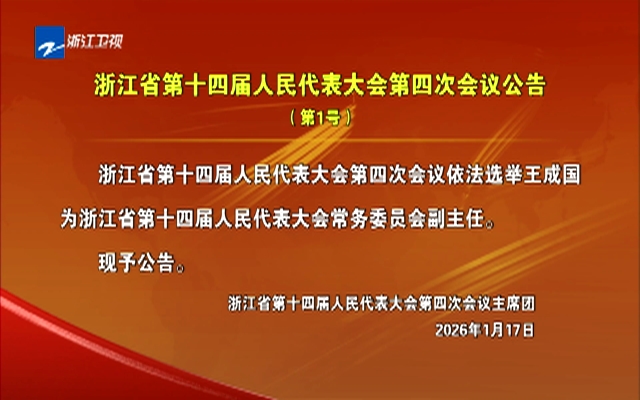 浙江卫视

浙江省第十四届人民代表大会第四次会议公告

（第1号）

浙江省第十四届人民代表大会第四次会议依法选举王成国为浙江省第十四届人民代表大会常务委员会副主任。

现予公告。

浙江省第十四届人民代表大会第四次会议主席团

2026年1月17日